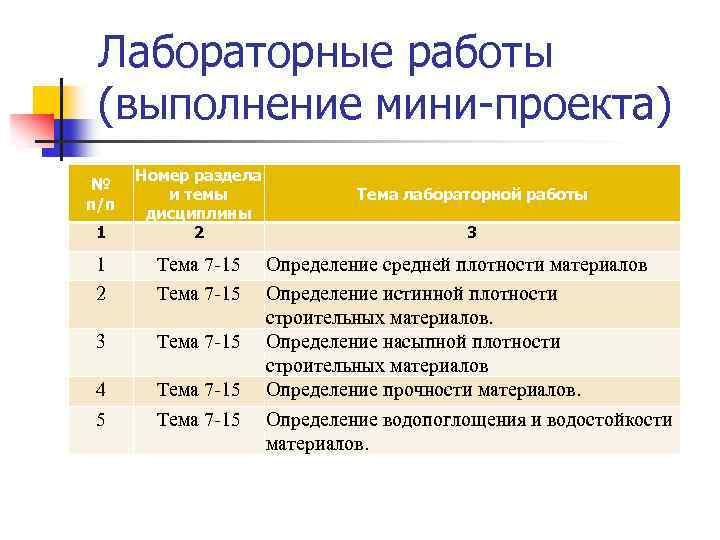 Лабораторные работы (выполнение мини-проекта)

| № п/п | Номер раздела и темы дисциплины | Тема лабораторной работы |
|---|---|---|
| 1 | 2 | 3 |
| 1 | Тема 7-15 | Определение средней плотности материалов |
| 2 | Тема 7-15 | Определение истинной плотности строительных материалов. |
| 3 | Тема 7-15 | Определение насыпной плотности строительных материалов |
| 4 | Тема 7-15 | Определение прочности материалов. |
| 5 | Тема 7-15 | Определение водопоглощения и водостойкости материалов. |